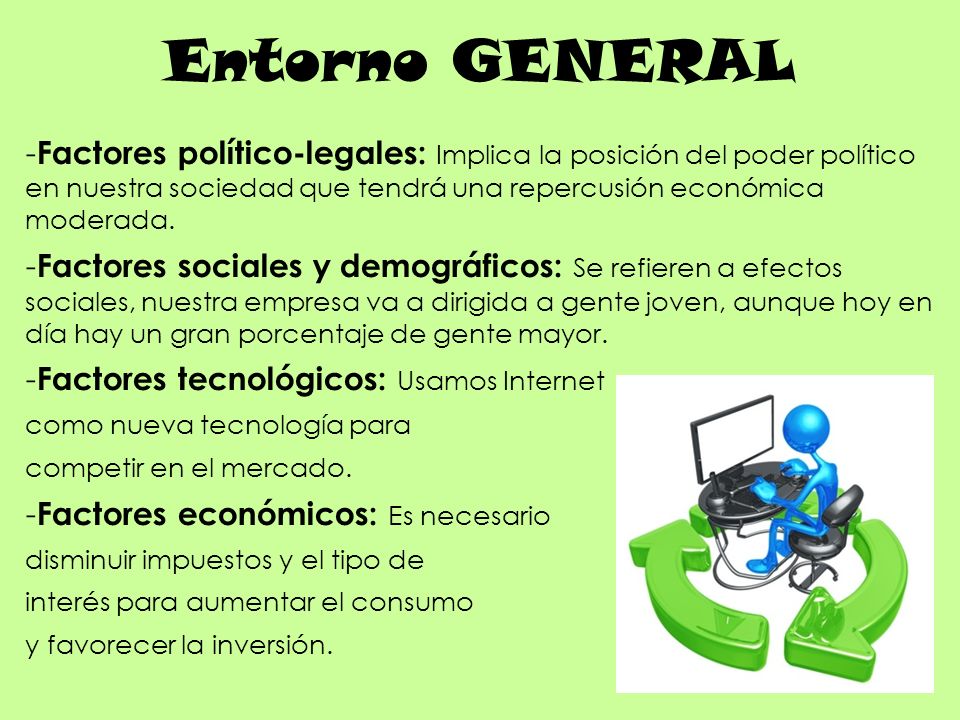 Entorno GENERAL

-Factores político-legales: Implica la posición del poder político en nuestra sociedad que tendrá una repercusión económica moderada.

-Factores sociales y demográficos: Se refieren a efectos sociales, nuestra empresa va a dirigida a gente joven, aunque hoy en día hay un gran porcentaje de gente mayor.

-Factores tecnológicos: Usamos Internet como nueva tecnología para competir en el mercado.

-Factores económicos: Es necesario disminuir impuestos y el tipo de interés para aumentar el consumo y favorecer la inversión.